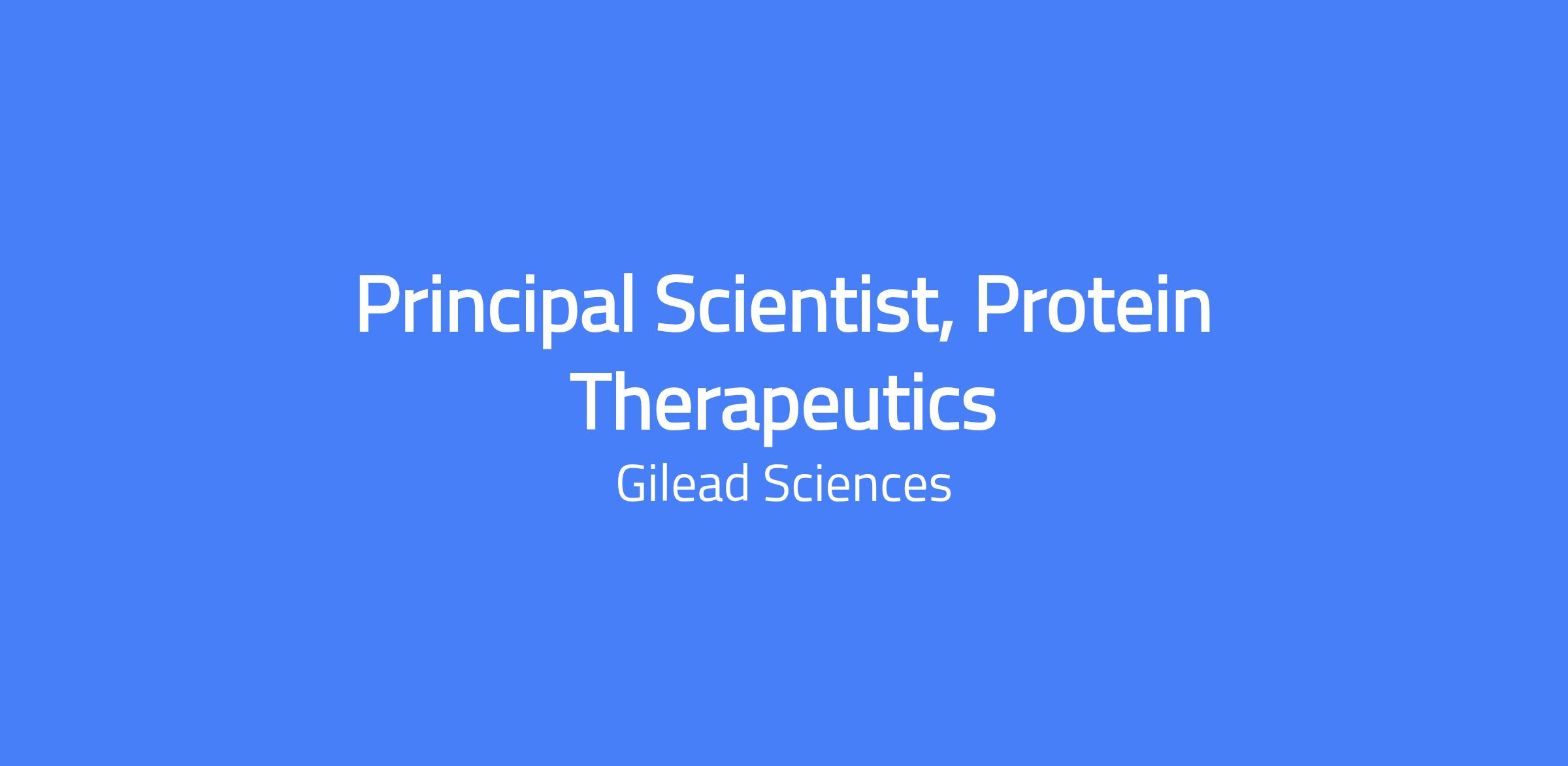 Principal Scientist, Protein Therapeutics

Gilead Sciences